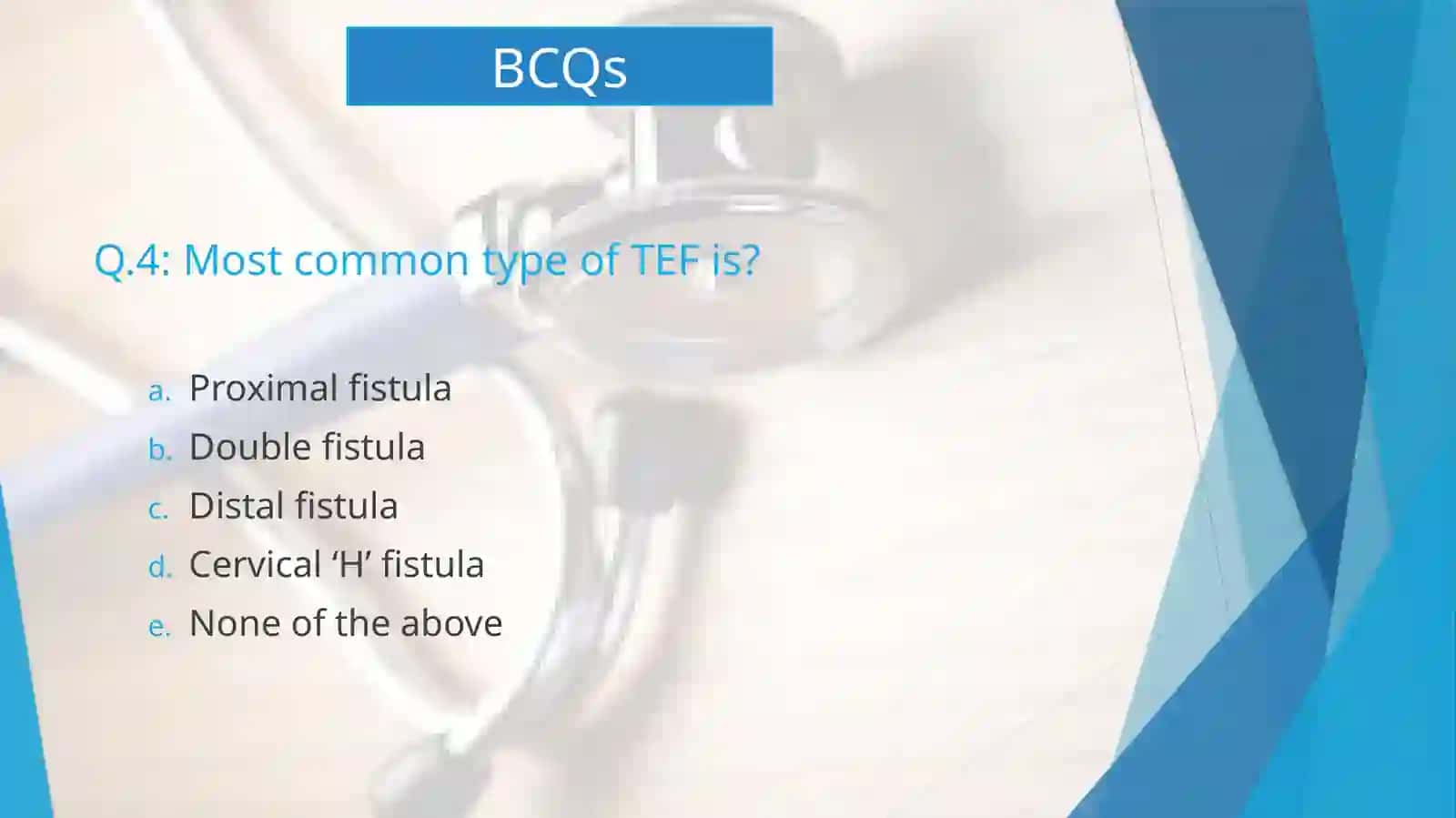 BCQs

Q.4: Most common type of TEF is?

a. Proximal fistula
b. Double fistula
c. Distal fistula
d. Cervical ‘H’ fistula
e. None of the above